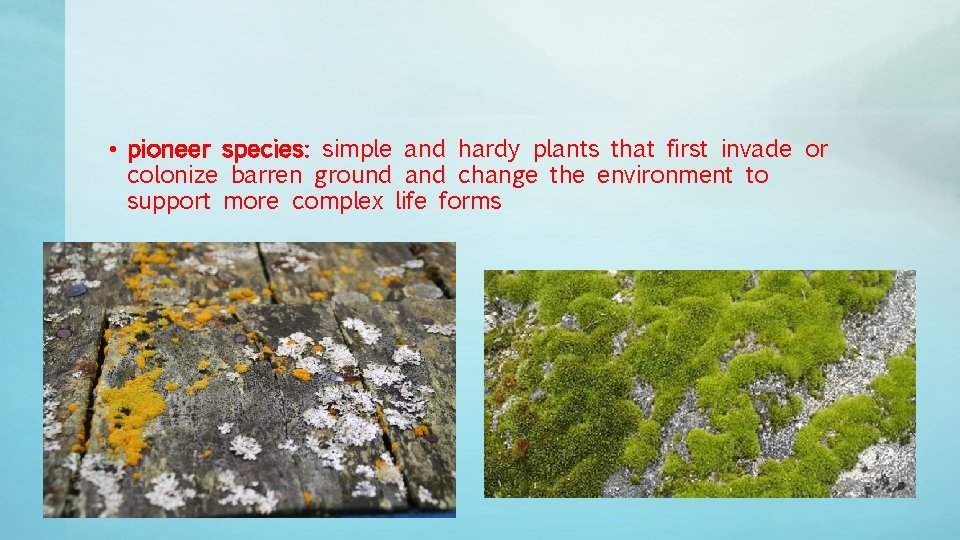 • pioneer species: simple and hardy plants that first invade or colonize barren ground and change the environment to support more complex life forms